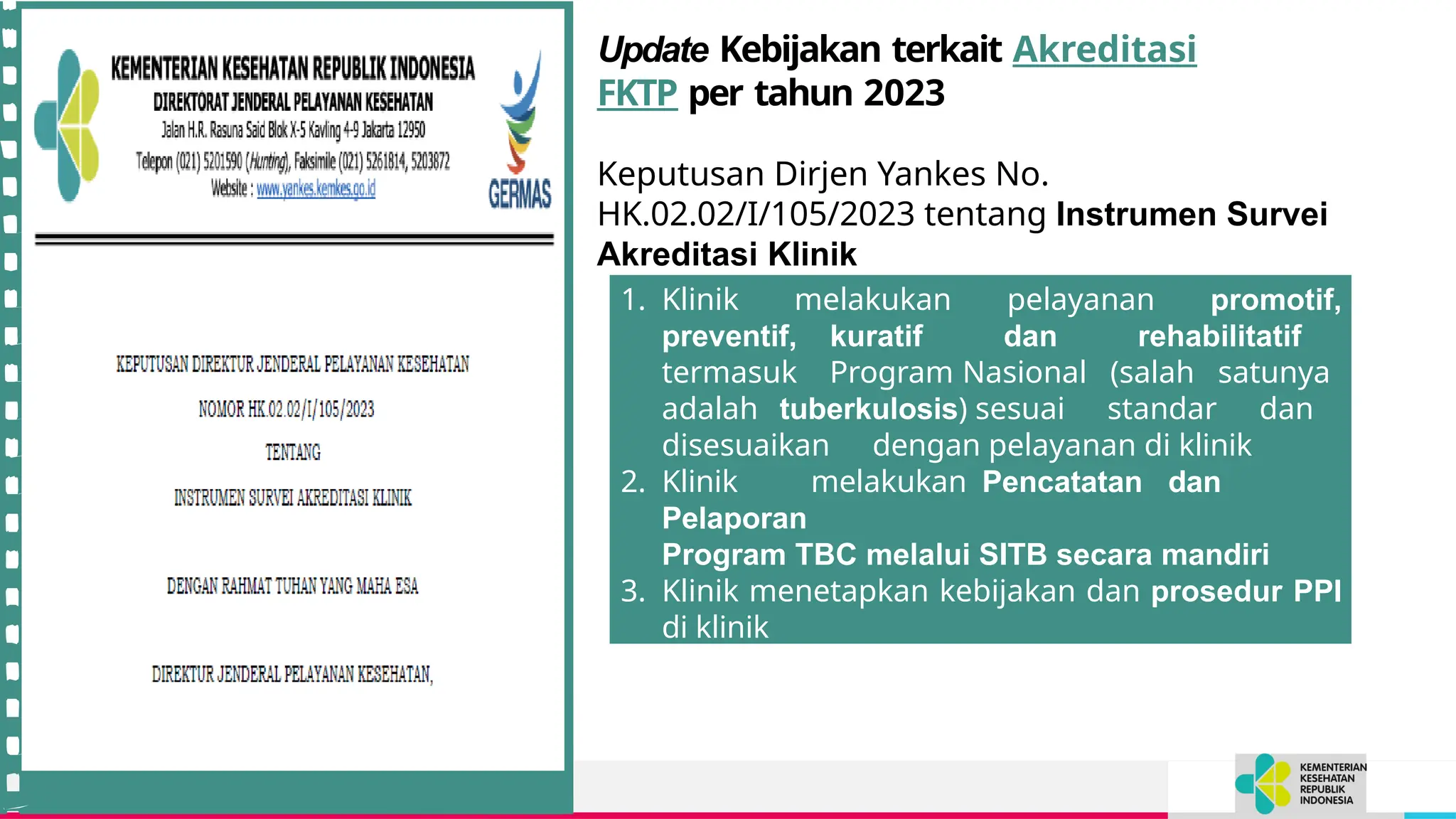 KEMENTERIAN KESEHATAN REPUBLIK INDONESIA
DIREKTORAT JENDERAL PELAYANAN KESEHATAN
Jalan H.R. Rasuna Said Blok X-5 Kavling 4-9 Jakarta 12950
Telepon (021) 5201590 (Hunting), Faksimile (021) 5261814, 5203872
Website : www.yankes.kemkes.go.id

GERMAS

KEPUTUSAN DIREKTUR JENDERAL PELAYANAN KESEHATAN

NOMOR HK.02.02/I/105/2023

TENTANG

INSTRUMEN SURVEI AKREDITASI KLINIK

DENGAN RAHMAT TUHAN YANG MAHA ESA

DIREKTUR JENDERAL PELAYANAN KESEHATAN,

Update Kebijakan terkait Akreditasi FKTP per tahun 2023

Keputusan Dirjen Yankes No. HK.02.02/I/105/2023 tentang Instrumen Survei Akreditasi Klinik

1. Klinik melakukan pelayanan promotif, preventif, kuratif dan rehabilitatif termasuk Program Nasional (salah satunya adalah tuberkulosis) sesuai standar dan disesuaikan dengan pelayanan di klinik
2. Klinik melakukan Pencatatan dan Pelaporan
Program TBC melalui SITB secara mandiri
3. Klinik menetapkan kebijakan dan prosedur PPI di klinik

KEMENTERIAN KESEHATAN REPUBLIK INDONESIA